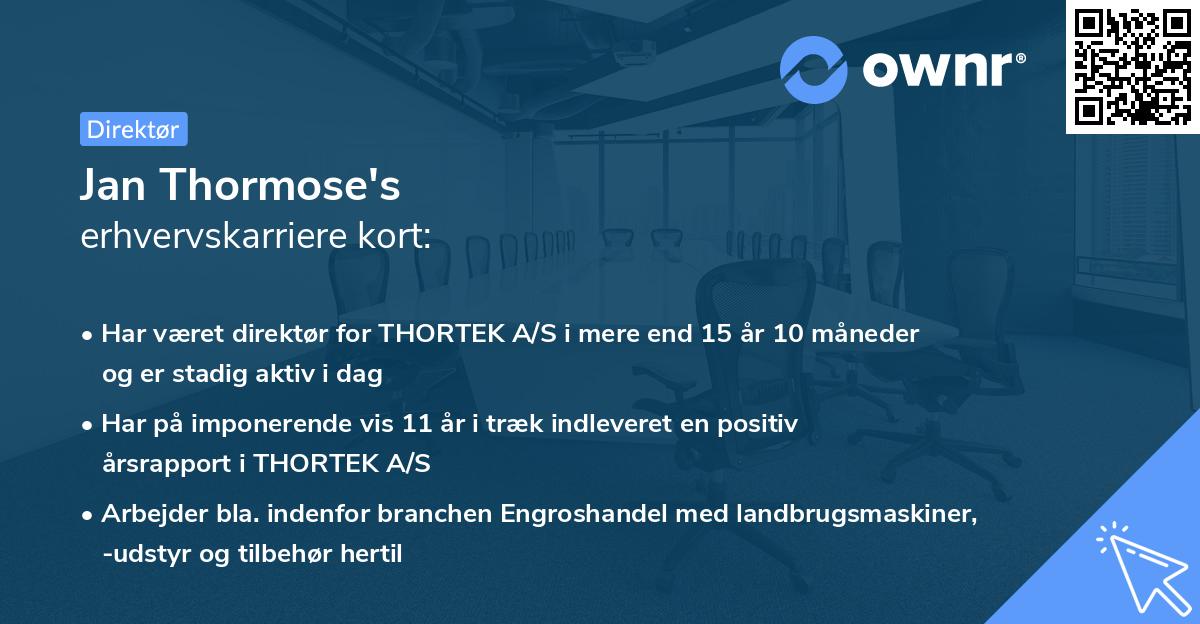 ownr®

Direktør

Jan Thormose's
erhvervskarriere kort:

• Har været direktør for THORTEK A/S i mere end 15 år 10 måneder og er stadig aktiv i dag

• Har på imponerende vis 11 år i træk indleveret en positiv årsrapport i THORTEK A/S

• Arbejder bla. indenfor branchen Engroshandel med landbrugsmaskiner, -udstyr og tilbehør hertil